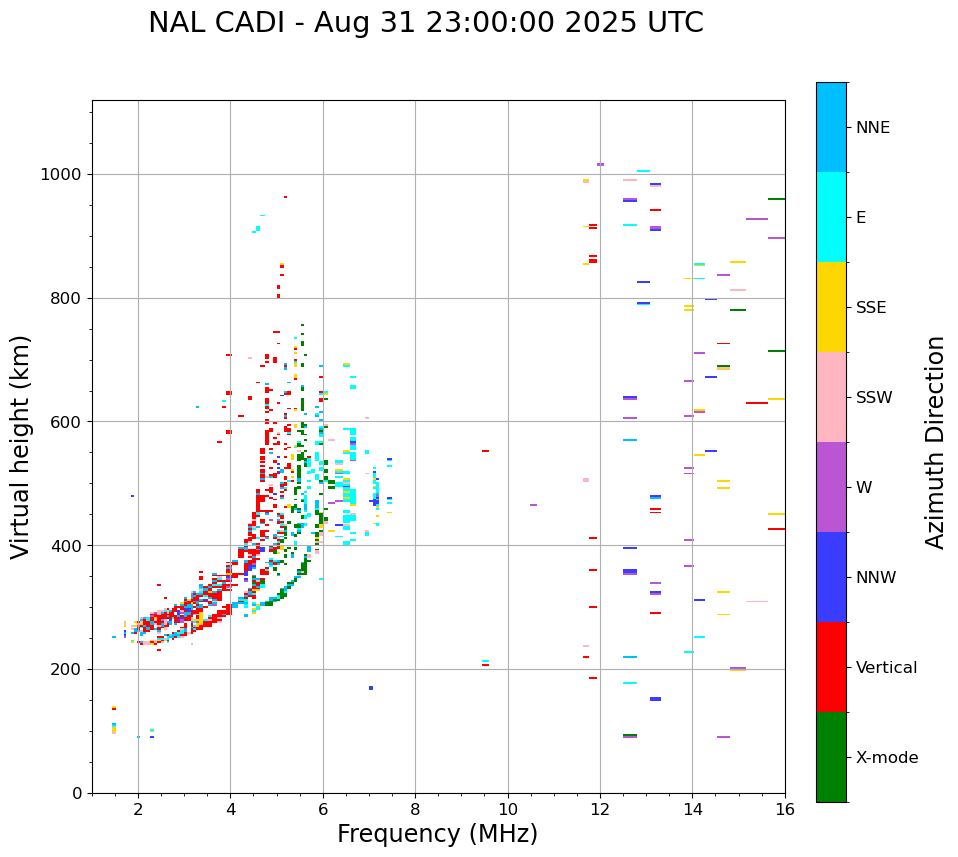 NAL CADI - Aug 31 23:00:00 2025 UTC

Virtual height (km)

1000
800
600
400
200
0

2
4
6
8
10
12
14
16

Frequency (MHz)

NNE
E
SSE
SSW
W
NNW
Vertical
X-mode

Azimuth Direction